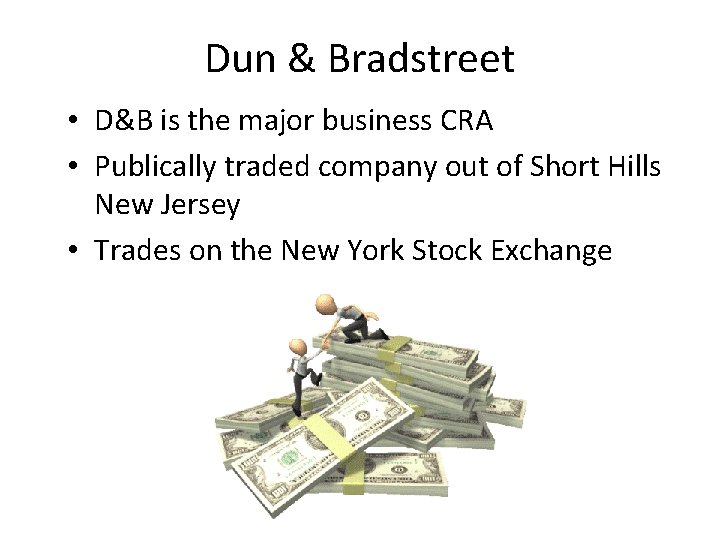 Dun & Bradstreet

• D&B is the major business CRA
• Publically traded company out of Short Hills New Jersey
• Trades on the New York Stock Exchange